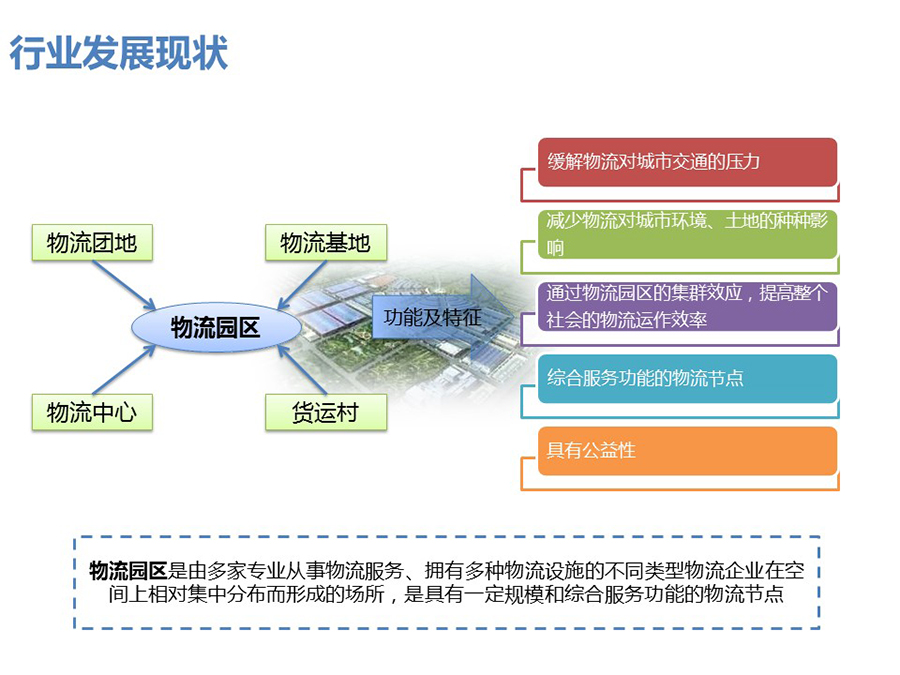 行业发展现状

物流团地

物流基地

物流园区

物流中心

货运村

功能及特征

缓解物流对城市交通的压力

减少物流对城市环境、土地的种种影响

通过物流园区的集群效应，提高整个社会的物流运作效率

综合服务功能的物流节点

具有公益性

物流园区是由多家专业从事物流服务、拥有多种物流设施的不同类型物流企业在空间上相对集中分布而形成的场所，是具有一定规模和综合服务功能的物流节点